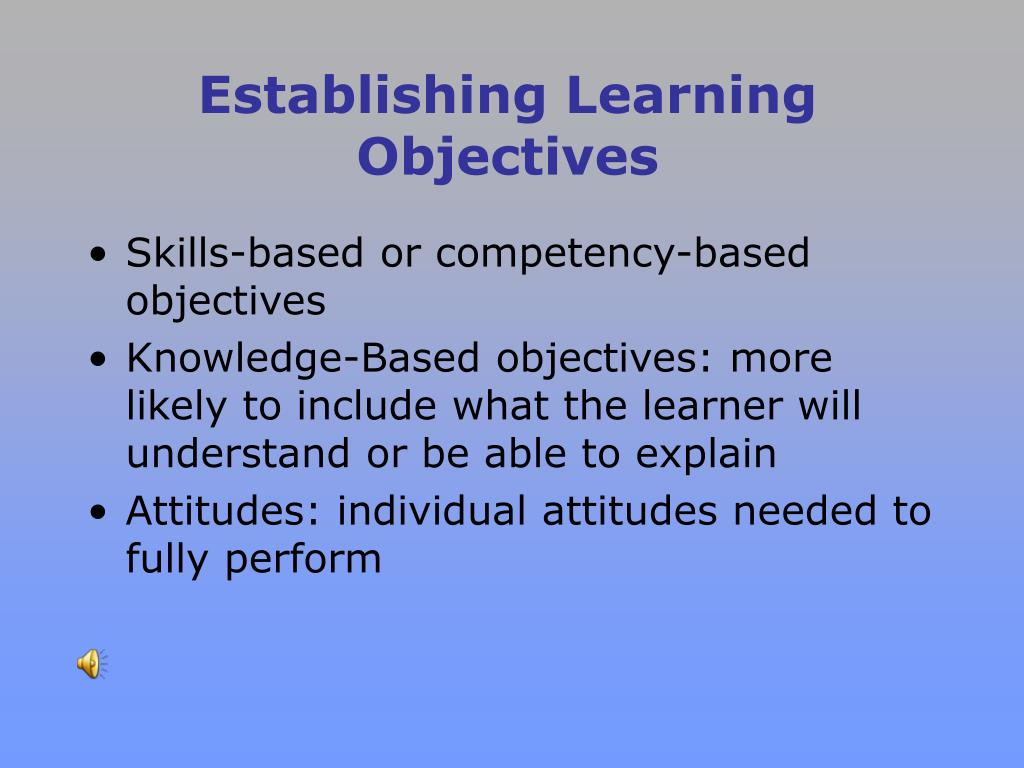 Establishing Learning Objectives

• Skills-based or competency-based objectives
• Knowledge-Based objectives: more likely to include what the learner will understand or be able to explain
• Attitudes: individual attitudes needed to fully perform